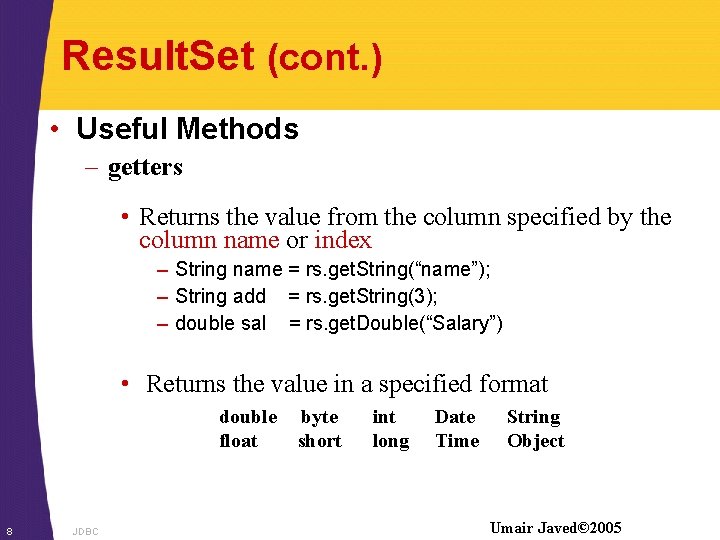 ResultSet (cont.)

• Useful Methods

– getters

• Returns the value from the column specified by the column name or index

– String name = rs.getString(“name”);
– String add = rs.getString(3);
– double sal = rs.getDouble(“Salary”)

• Returns the value in a specified format

| double | byte | int | Date | String |
|---|---|---|---|---|
| float | short | long | Time | Object |

8 JDBC

Umair Javed©2005